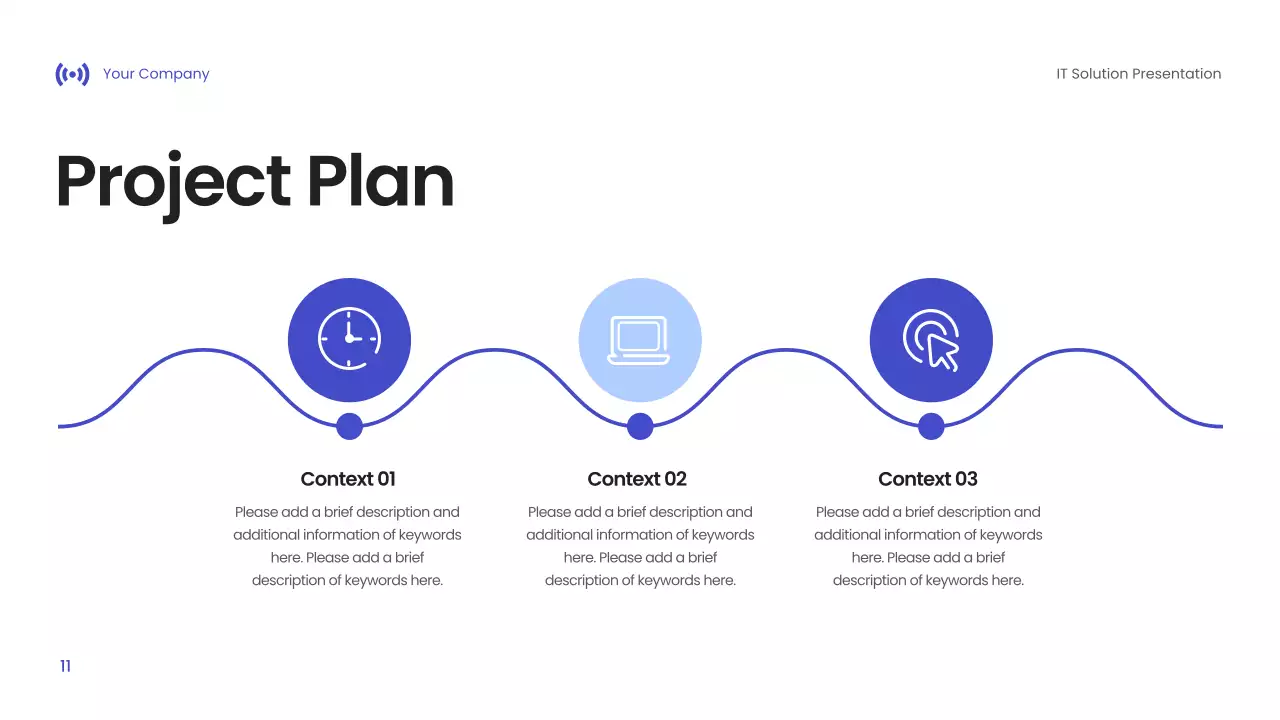 Your Company

IT Solution Presentation

Project Plan

Context 01

Please add a brief description and additional information of keywords here. Please add a brief description of keywords here.

Context 02

Please add a brief description and additional information of keywords here. Please add a brief description of keywords here.

Context 03

Please add a brief description and additional information of keywords here. Please add a brief description of keywords here.

11